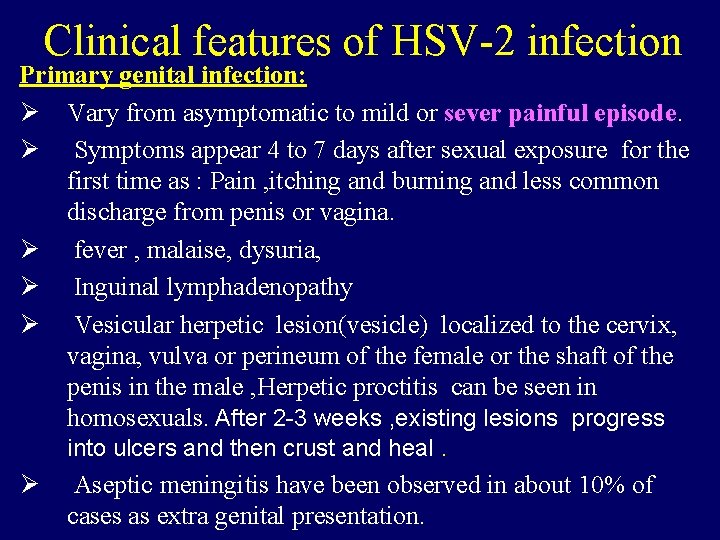 Clinical features of HSV-2 infection

Primary genital infection:

➢ Vary from asymptomatic to mild or sever painful episode.

➢ Symptoms appear 4 to 7 days after sexual exposure for the first time as : Pain ,itching and burning and less common discharge from penis or vagina.

➢ fever , malaise, dysuria,

➢ Inguinal lymphadenopathy

➢ Vesicular herpetic lesion(vesicle) localized to the cervix, vagina, vulva or perineum of the female or the shaft of the penis in the male ,Herpetic proctitis can be seen in homosexuals. After 2-3 weeks ,existing lesions progress into ulcers and then crust and heal .

➢ Aseptic meningitis have been observed in about 10% of cases as extra genital presentation.